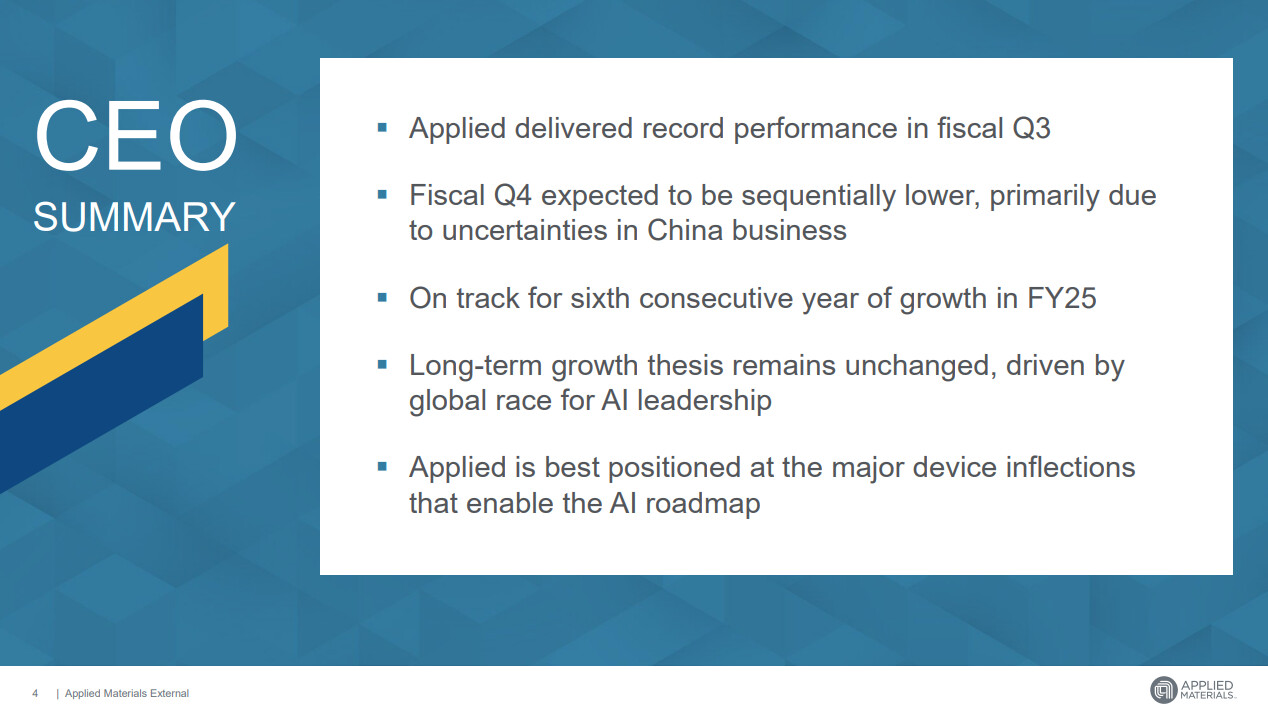 CEO
SUMMARY

• Applied delivered record performance in fiscal Q3

• Fiscal Q4 expected to be sequentially lower, primarily due to uncertainties in China business

• On track for sixth consecutive year of growth in FY25

• Long-term growth thesis remains unchanged, driven by global race for AI leadership

• Applied is best positioned at the major device inflections that enable the AI roadmap

4 | Applied Materials External

APPLIED MATERIALS.